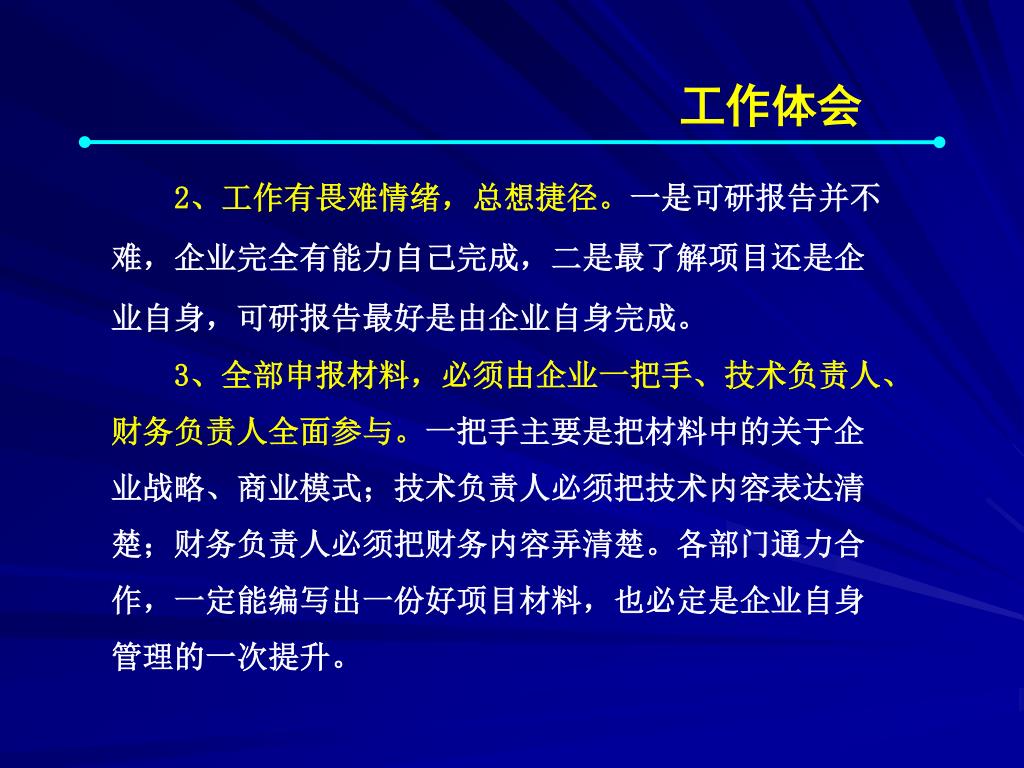 工作体会

2、工作有畏难情绪，总想捷径。一是可研报告并不难，企业完全有能力自己完成，二是最了解项目还是企业自身，可研报告最好是由企业自身完成。

3、全部申报材料，必须由企业一把手、技术负责人、财务负责人全面参与。一把手主要是把材料中的关于企业战略、商业模式；技术负责人必须把技术内容表达清楚；财务负责人必须把财务内容弄清楚。各部门通力合作，一定能编写出一份好项目材料，也必定是企业自身管理的一次提升。